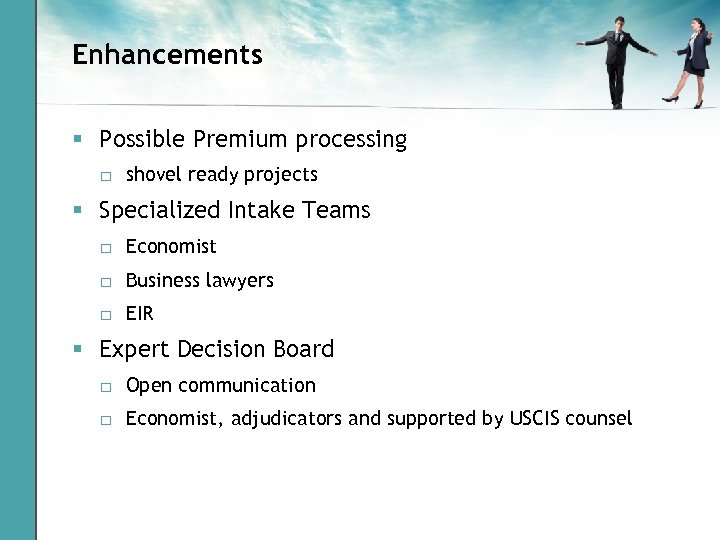 Enhancements

- Possible Premium processing
  - shovel ready projects
- Specialized Intake Teams
  - Economist
  - Business lawyers
  - EIR
- Expert Decision Board
  - Open communication
  - Economist, adjudicators and supported by USCIS counsel